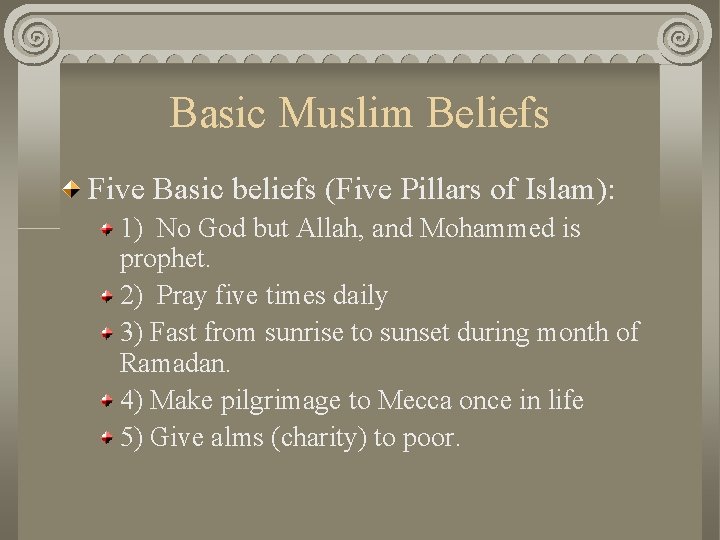 Basic Muslim Beliefs

Five Basic beliefs (Five Pillars of Islam):

1) No God but Allah, and Mohammed is prophet.

2) Pray five times daily

3) Fast from sunrise to sunset during month of Ramadan.

4) Make pilgrimage to Mecca once in life

5) Give alms (charity) to poor.